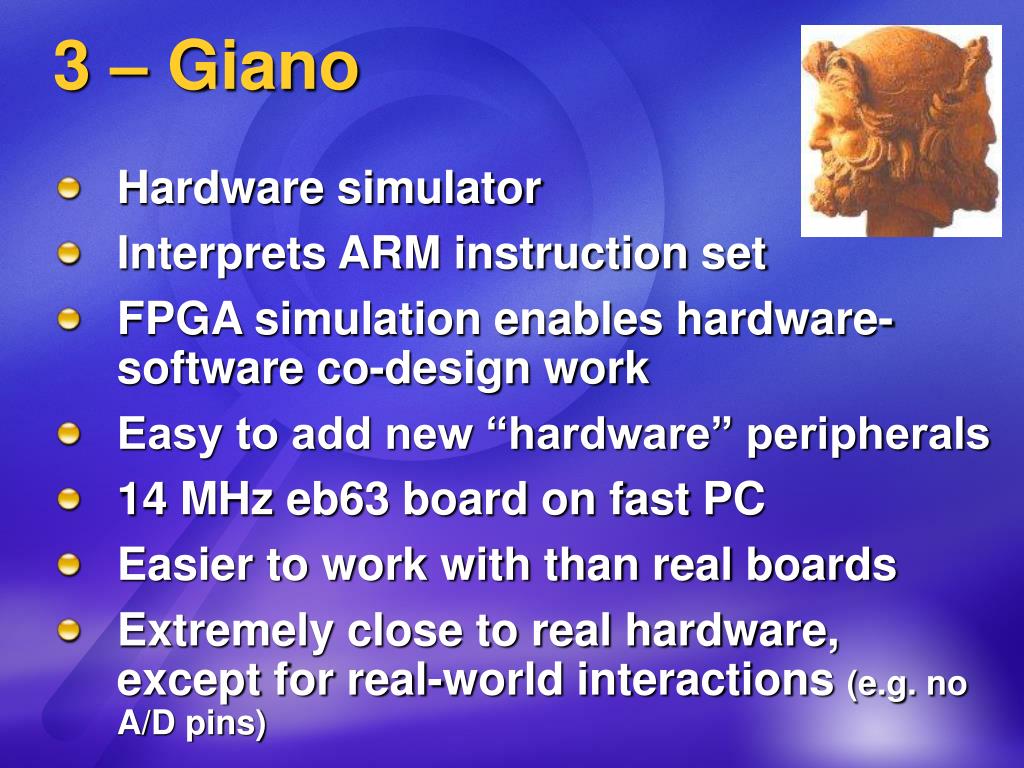 3 – Giano

Hardware simulator
Interprets ARM instruction set
FPGA simulation enables hardware-software co-design work
Easy to add new “hardware” peripherals
14 MHz eb63 board on fast PC
Easier to work with than real boards
Extremely close to real hardware, except for real-world interactions (e.g. no A/D pins)